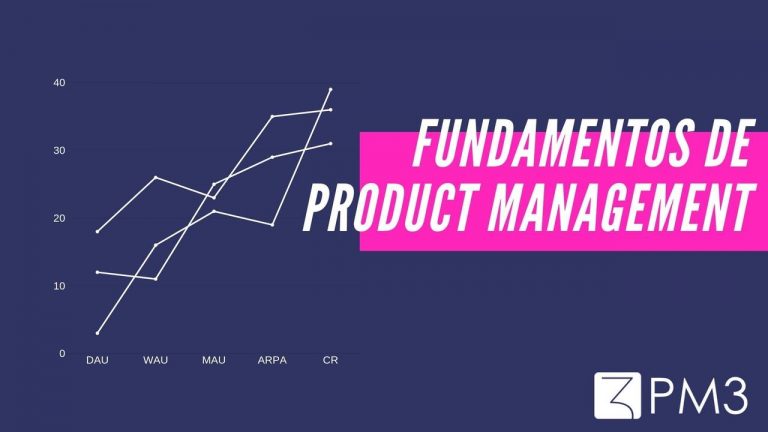 40
30
20
10
0
DAU
WAU
MAU
ARPA
CR

FUNDAMENTOS DE PRODUCT MANAGEMENT

PM3